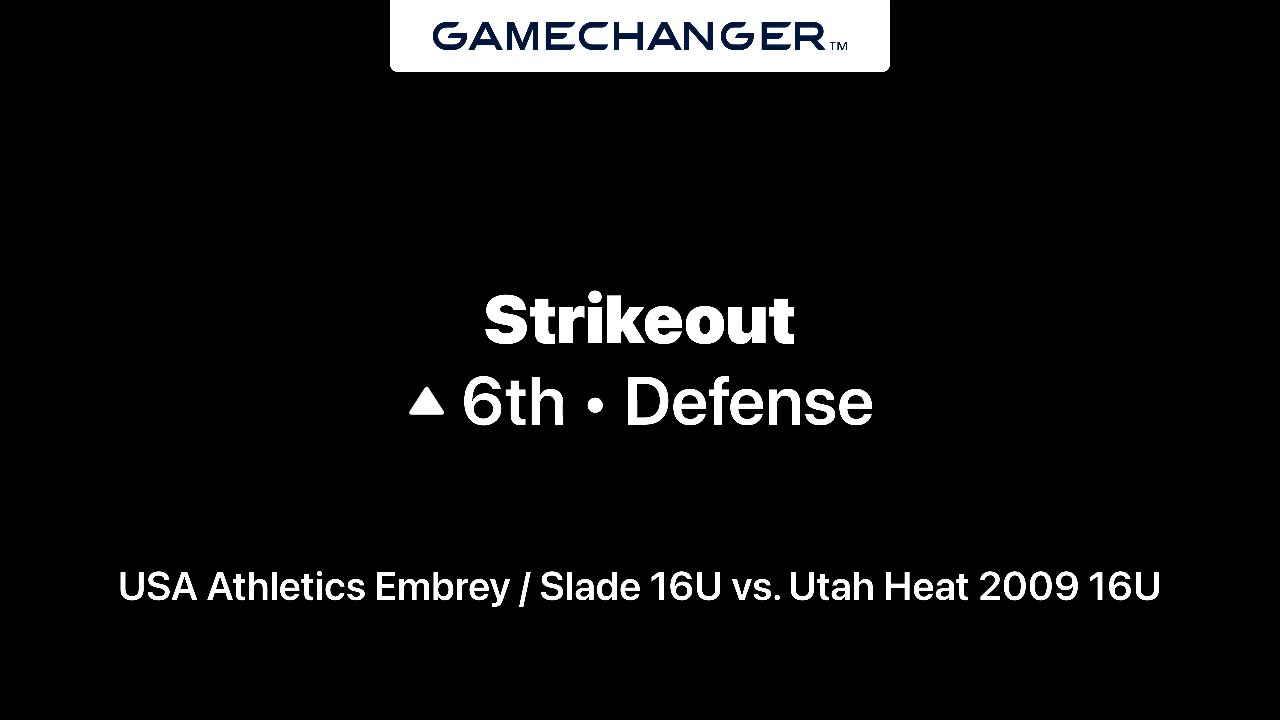 GAMECHANGER™

Strikeout
▲ 6th • Defense

USA Athletics Embrey / Slade 16U vs. Utah Heat 2009 16U